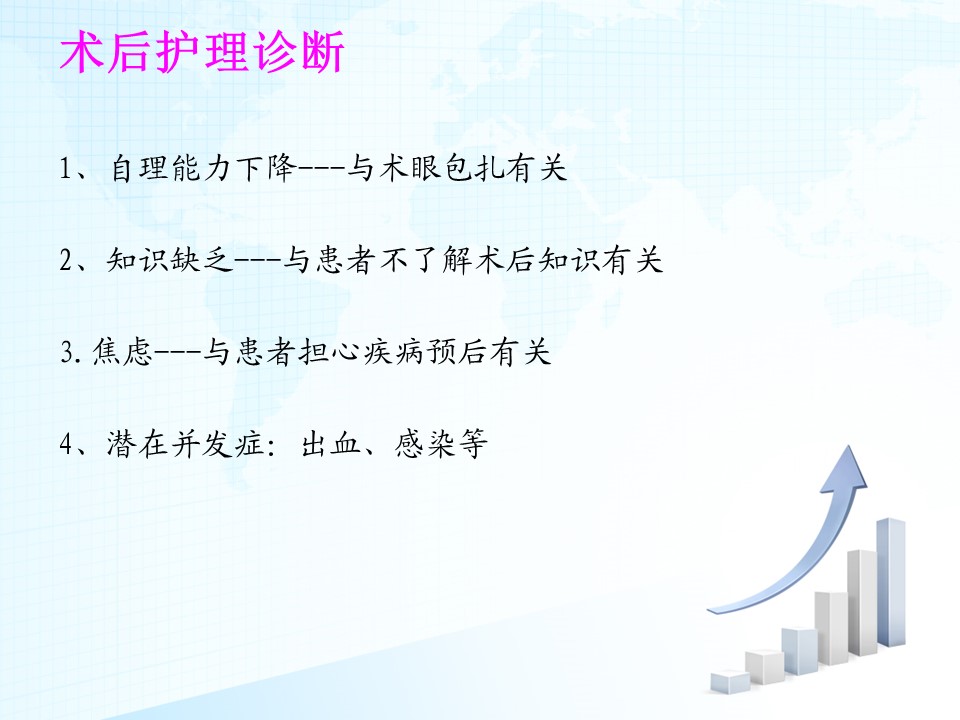 术后护理诊断

1、自理能力下降---与术眼包扎有关

2、知识缺乏---与患者不了解术后知识有关

3.焦虑---与患者担心疾病预后有关

4、潜在并发症：出血、感染等